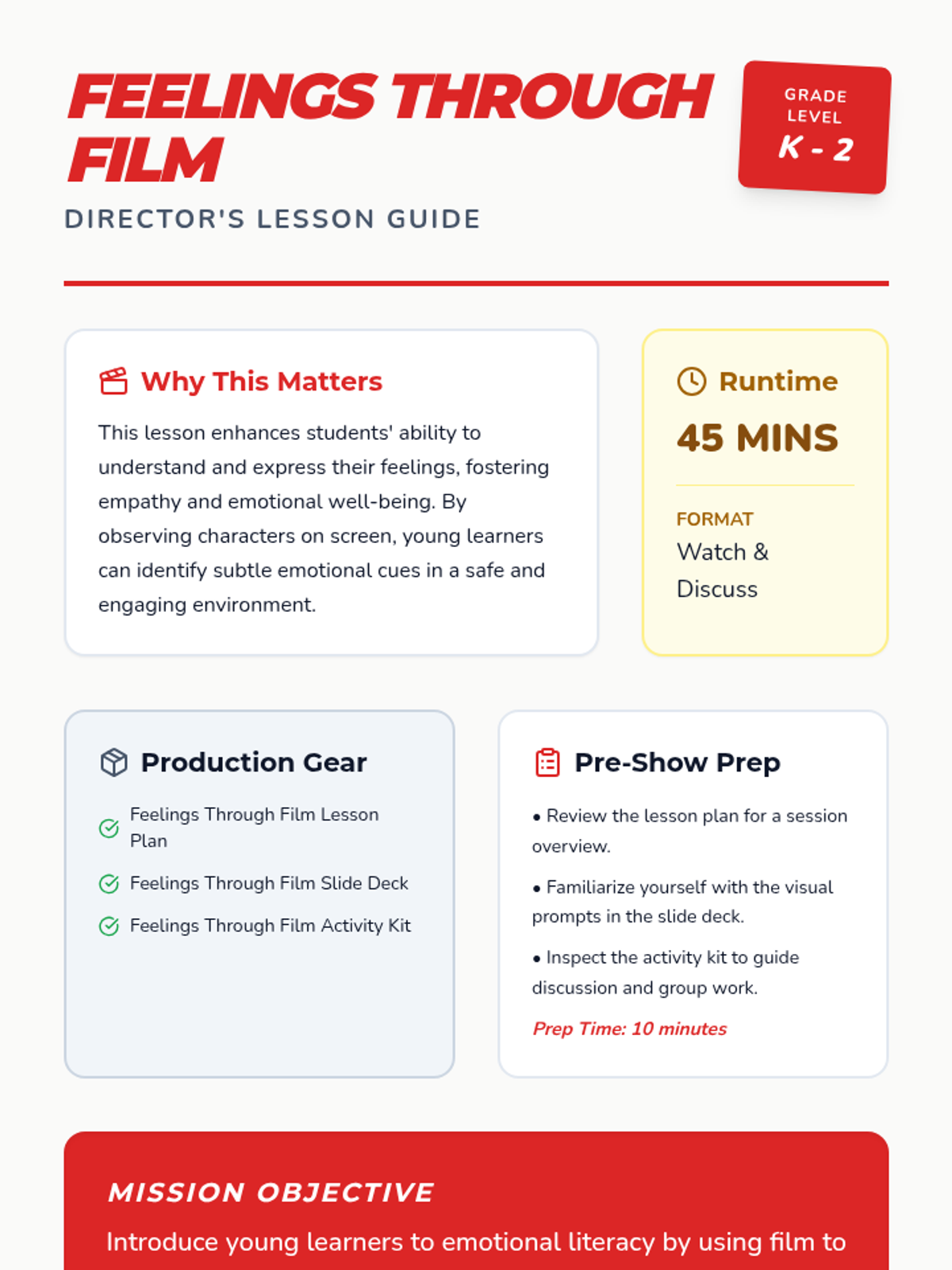 FEELINGS THROUGH FILM

GRADE LEVEL
K - 2

DIRECTOR'S LESSON GUIDE

Why This Matters

This lesson enhances students' ability to understand and express their feelings, fostering empathy and emotional well-being. By observing characters on screen, young learners can identify subtle emotional cues in a safe and engaging environment.

Runtime

45 MINS

FORMAT
Watch & Discuss

Production Gear

Feelings Through Film Lesson Plan

Feelings Through Film Slide Deck

Feelings Through Film Activity Kit

Pre-Show Prep

• Review the lesson plan for a session overview.

• Familiarize yourself with the visual prompts in the slide deck.

• Inspect the activity kit to guide discussion and group work.

Prep Time: 10 minutes

MISSION OBJECTIVE

Introduce young learners to emotional literacy by using film to